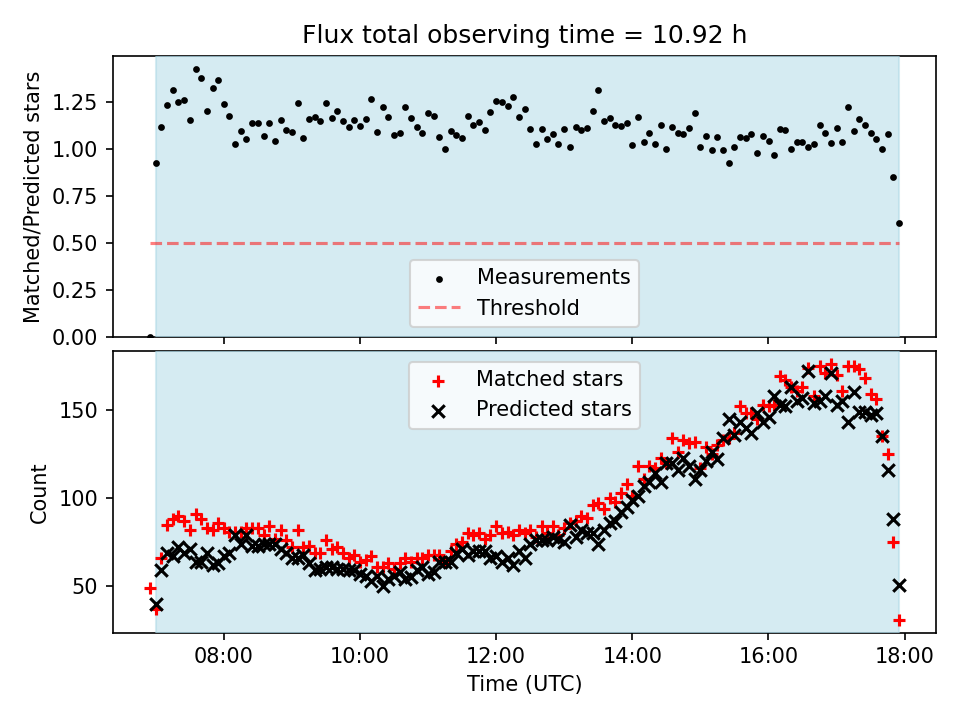 Flux total observing time = 10.92 h

Matched/Predicted stars

1.25
1.00
0.75
0.50
0.25
0.00

Measurements
Threshold

Matched stars
Predicted stars

Count

150
100
50

08:00
10:00
12:00
14:00
16:00
18:00

Time (UTC)